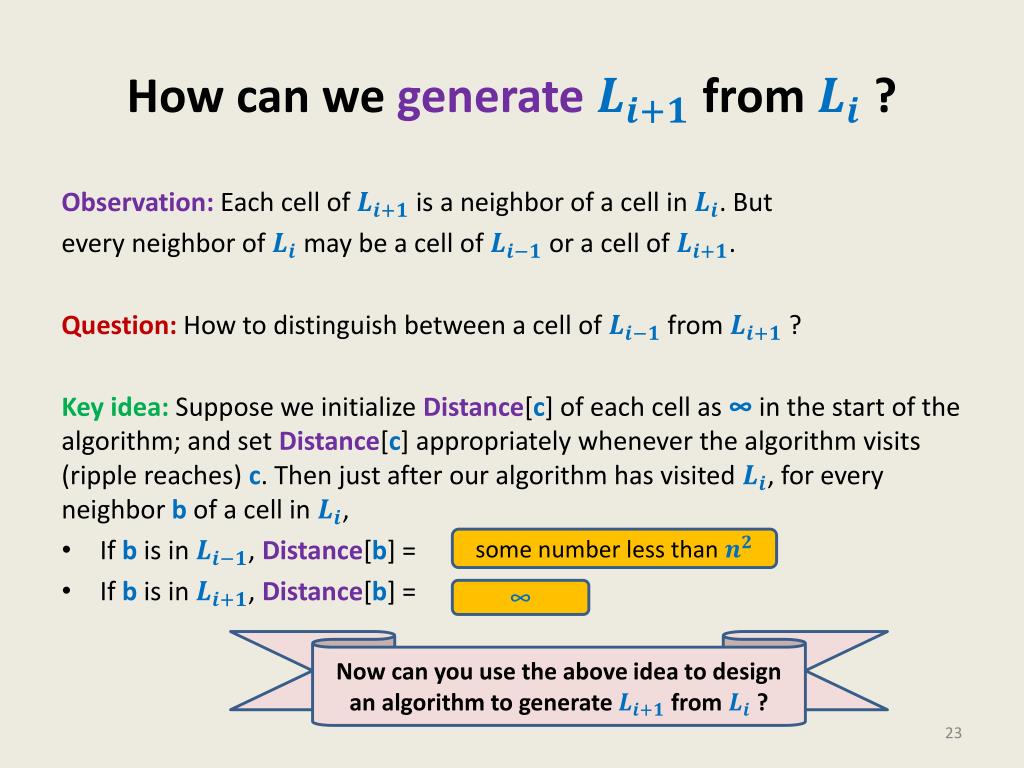 How can we generate $L_{i+1}$ from $L_i$ ?

Observation: Each cell of $L_{i+1}$ is a neighbor of a cell in $L_i$. But every neighbor of $L_i$ may be a cell of $L_{i-1}$ or a cell of $L_{i+1}$.

Question: How to distinguish between a cell of $L_{i-1}$ from $L_{i+1}$ ?

Key idea: Suppose we initialize Distance[c] of each cell as $\infty$ in the start of the algorithm; and set Distance[c] appropriately whenever the algorithm visits (ripple reaches) c. Then just after our algorithm has visited $L_i$, for every neighbor b of a cell in $L_i$,
• If b is in $L_{i-1}$, Distance[b] = some number less than $n^2$
• If b is in $L_{i+1}$, Distance[b] = $\infty$

Now can you use the above idea to design an algorithm to generate $L_{i+1}$ from $L_i$ ?

23